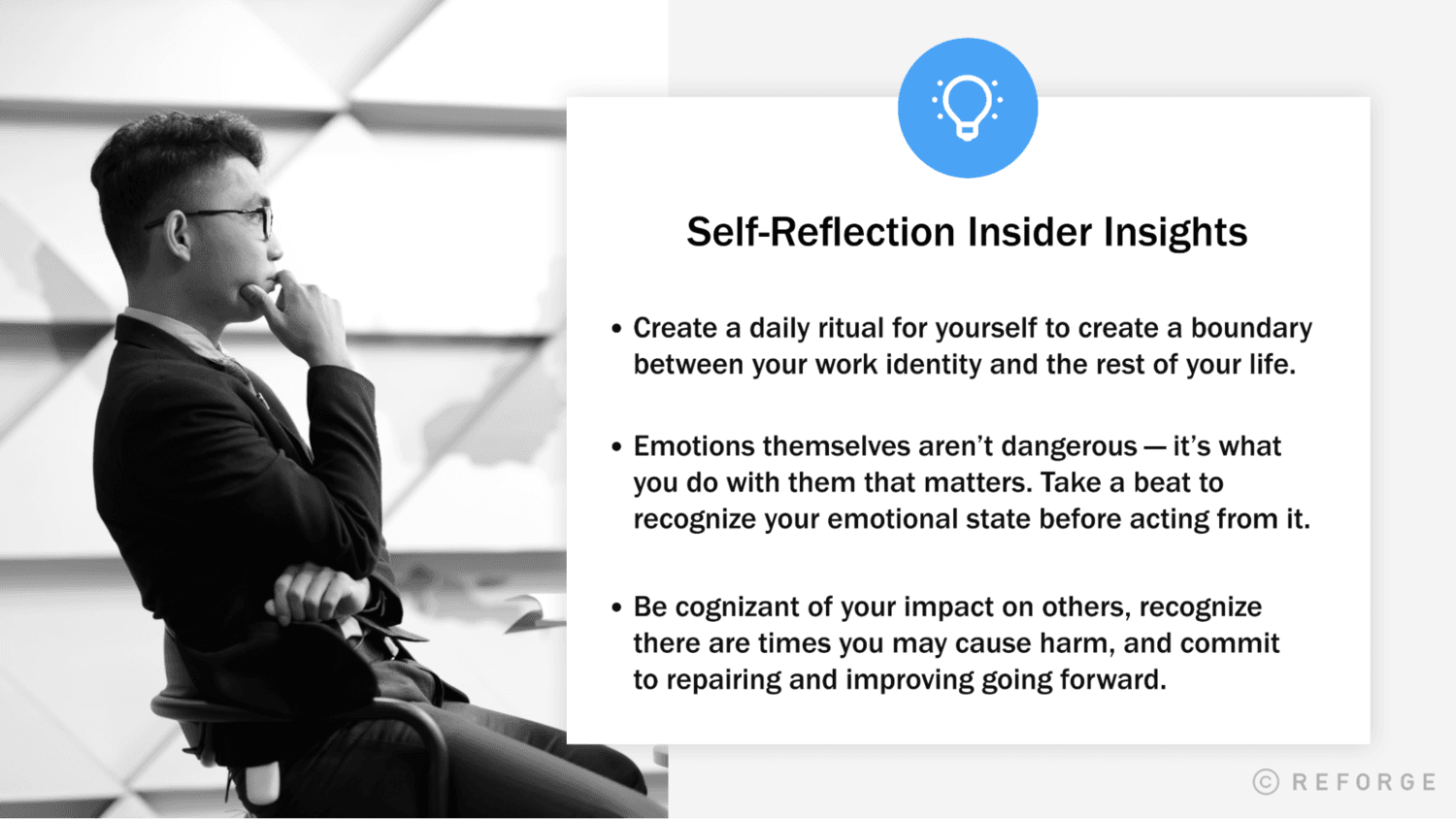 Self-Reflection Insider Insights

• Create a daily ritual for yourself to create a boundary between your work identity and the rest of your life.

• Emotions themselves aren't dangerous — it's what you do with them that matters. Take a beat to recognize your emotional state before acting from it.

• Be cognizant of your impact on others, recognize there are times you may cause harm, and commit to repairing and improving going forward.

© REFORGE